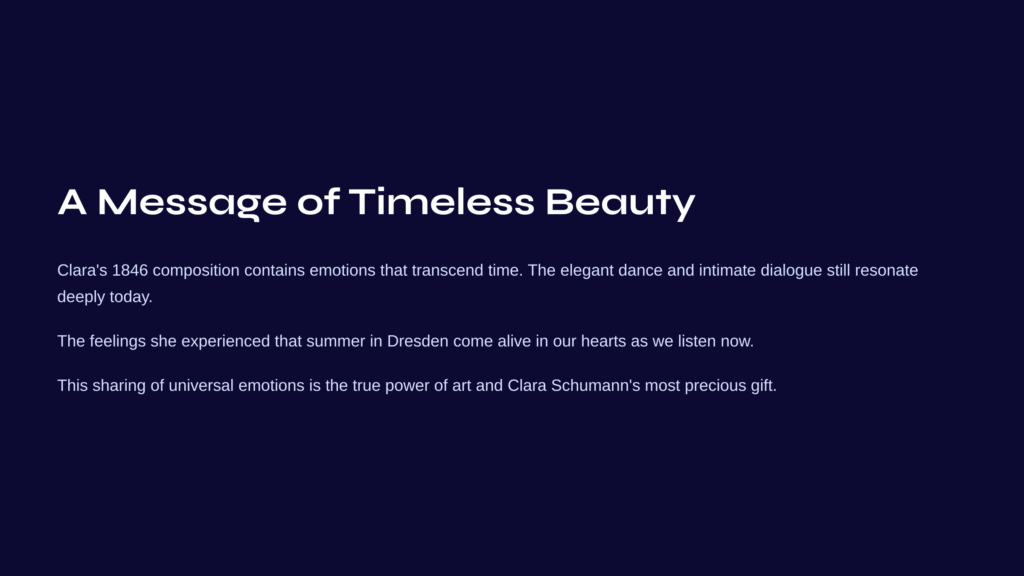 A Message of Timeless Beauty

Clara's 1846 composition contains emotions that transcend time. The elegant dance and intimate dialogue still resonate deeply today.

The feelings she experienced that summer in Dresden come alive in our hearts as we listen now.

This sharing of universal emotions is the true power of art and Clara Schumann's most precious gift.